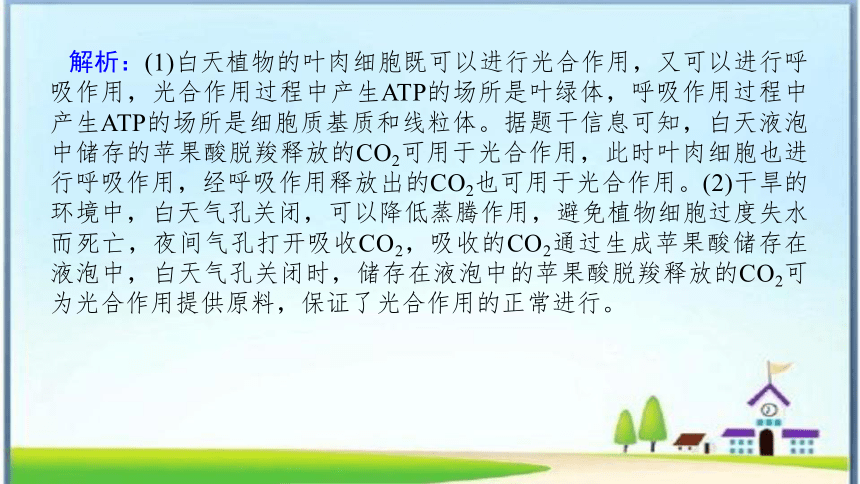 解析：(1)白天植物的叶肉细胞既可以进行光合作用，又可以进行呼吸作用，光合作用过程中产生ATP的场所是叶绿体，呼吸作用过程中产生ATP的场所是细胞质基质和线粒体。据题干信息可知，白天液泡中储存的苹果酸脱羧释放的$CO_2$可用于光合作用，此时叶肉细胞也进行呼吸作用，经呼吸作用释放出的$CO_2$也可用于光合作用。(2)干旱的环境中，白天气孔关闭，可以降低蒸腾作用，避免植物细胞过度失水而死亡，夜间气孔打开吸收$CO_2$，吸收的$CO_2$通过生成苹果酸储存在液泡中，白天气孔关闭时，储存在液泡中的苹果酸脱羧释放的$CO_2$可为光合作用提供原料，保证了光合作用的正常进行。